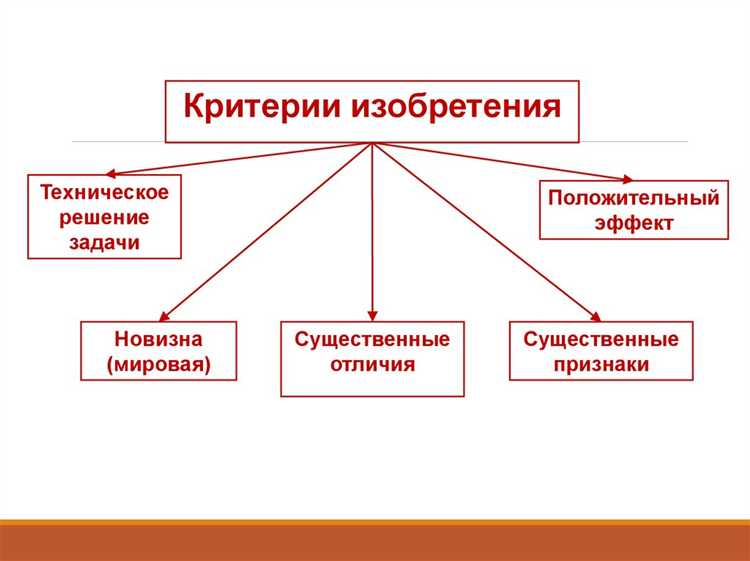 Критерии изобретения

Техническое решение задачи

Положительный эффект

Новизна (мировая)

Существенные отличия

Существенные признаки